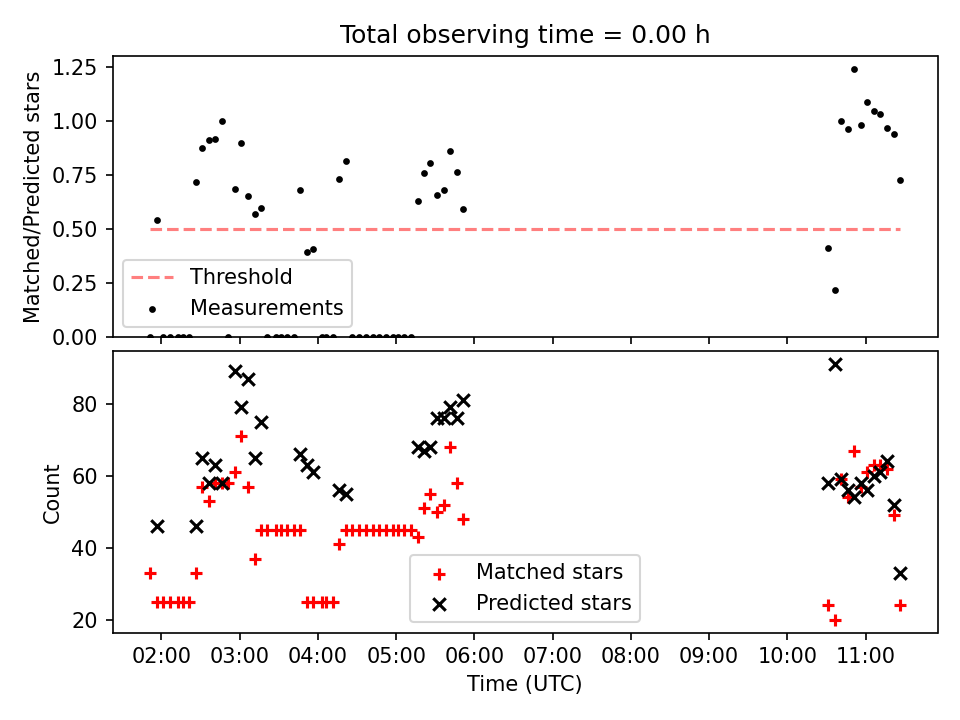 Total observing time = 0.00 h

Matched/Predicted stars

1.25
1.00
0.75
0.50
0.25
0.00

Threshold
Measurements

Count

80
60
40
20

Matched stars
Predicted stars

02:00 03:00 04:00 05:00 06:00 07:00 08:00 09:00 10:00 11:00

Time (UTC)